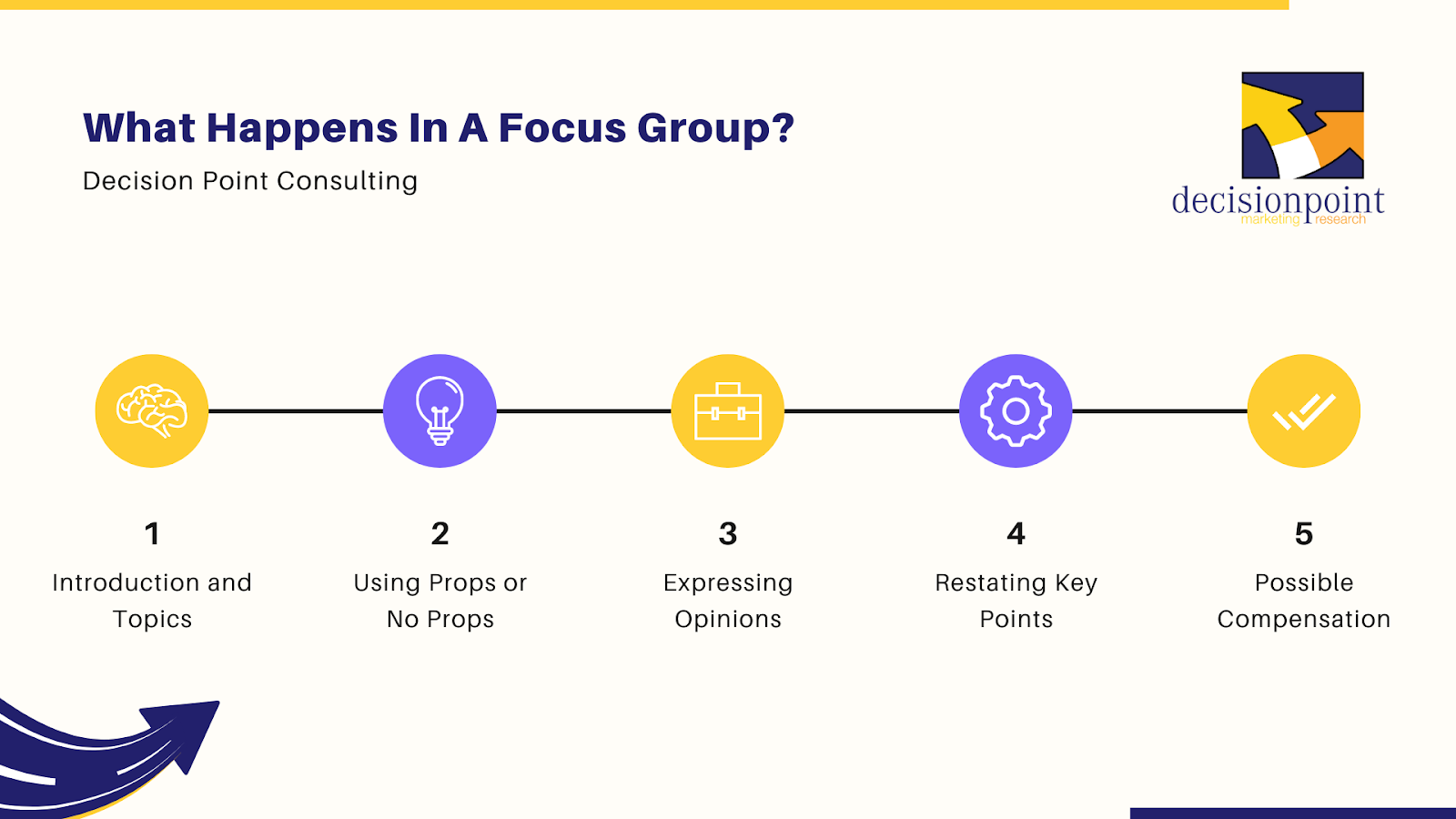 What Happens In A Focus Group?

Decision Point Consulting

decisionpoint
marketing research

1
Introduction and Topics

2
Using Props or No Props

3
Expressing Opinions

4
Restating Key Points

5
Possible Compensation